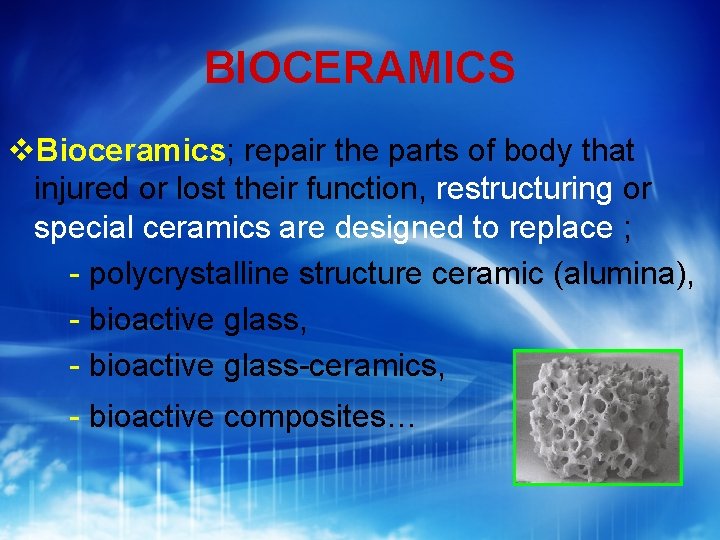 BIOCERAMICS

❖Bioceramics; repair the parts of body that injured or lost their function, restructuring or special ceramics are designed to replace ;

- polycrystalline structure ceramic (alumina),
- bioactive glass,
- bioactive glass-ceramics,
- bioactive composites…